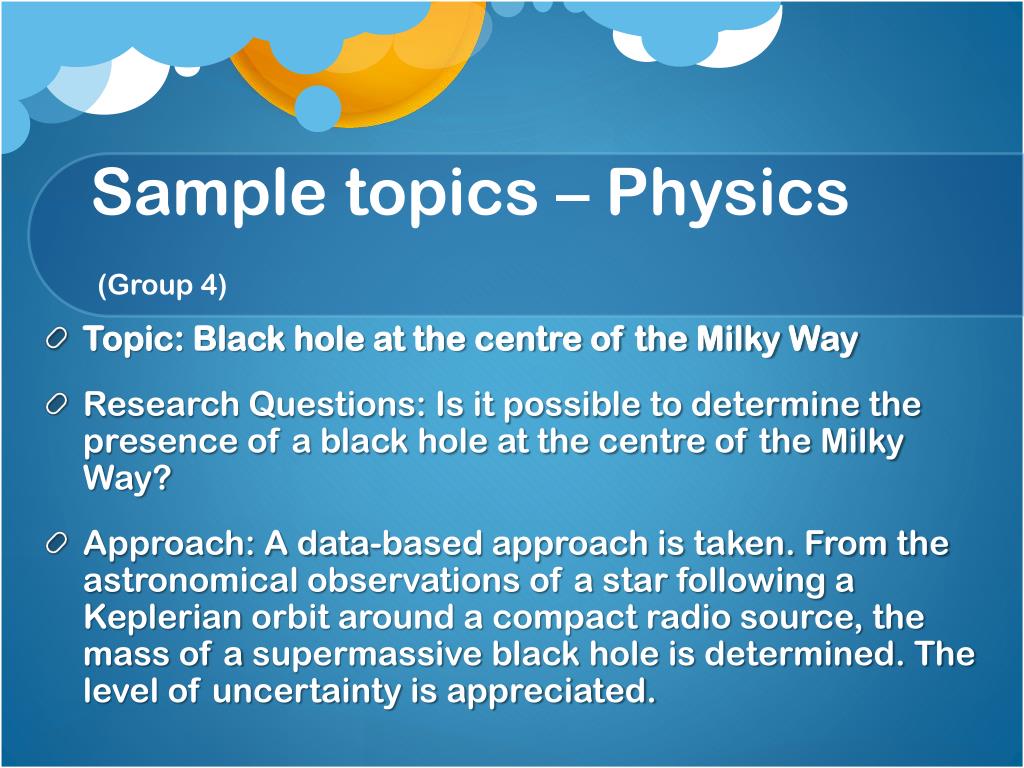 Sample topics – Physics

(Group 4)

Topic: Black hole at the centre of the Milky Way

Research Questions: Is it possible to determine the presence of a black hole at the centre of the Milky Way?

Approach: A data-based approach is taken. From the astronomical observations of a star following a Keplerian orbit around a compact radio source, the mass of a supermassive black hole is determined. The level of uncertainty is appreciated.